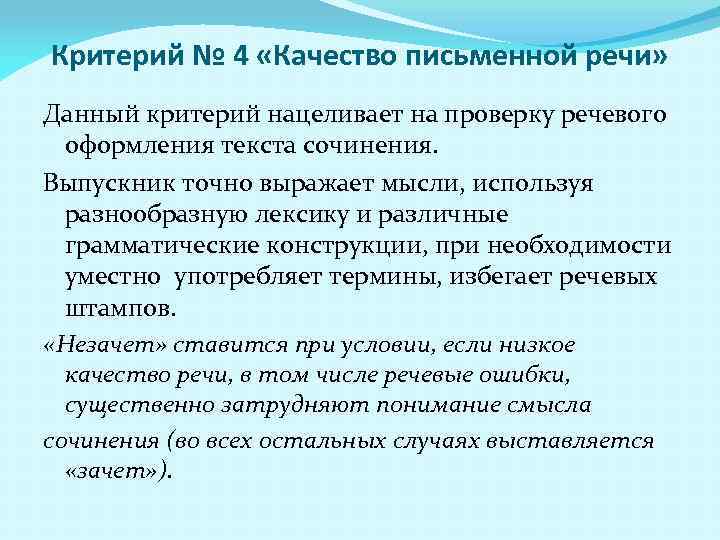 Критерий № 4 «Качество письменной речи»

Данный критерий нацеливает на проверку речевого оформления текста сочинения.

Выпускник точно выражает мысли, используя разнообразную лексику и различные грамматические конструкции, при необходимости уместно употребляет термины, избегает речевых штампов.

«Незачет» ставится при условии, если низкое качество речи, в том числе речевые ошибки, существенно затрудняют понимание смысла

сочинения (во всех остальных случаях выставляется «зачет»).